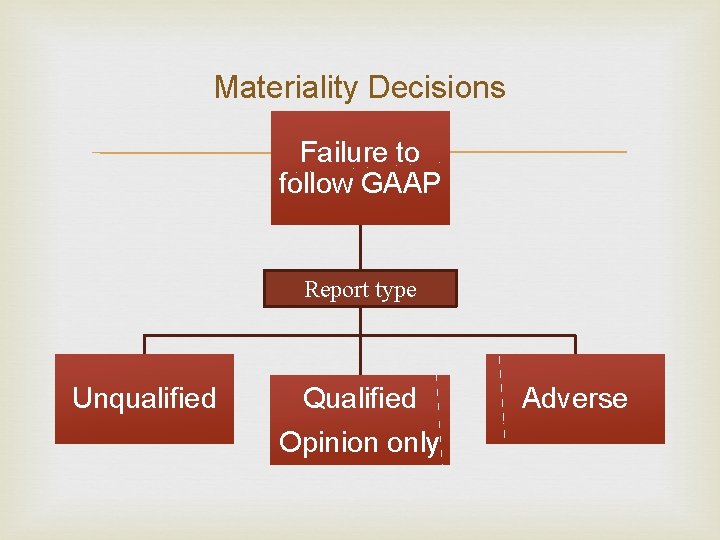 Materiality Decisions

Failure to follow GAAP

Report type

Unqualified

Qualified Opinion only

Adverse